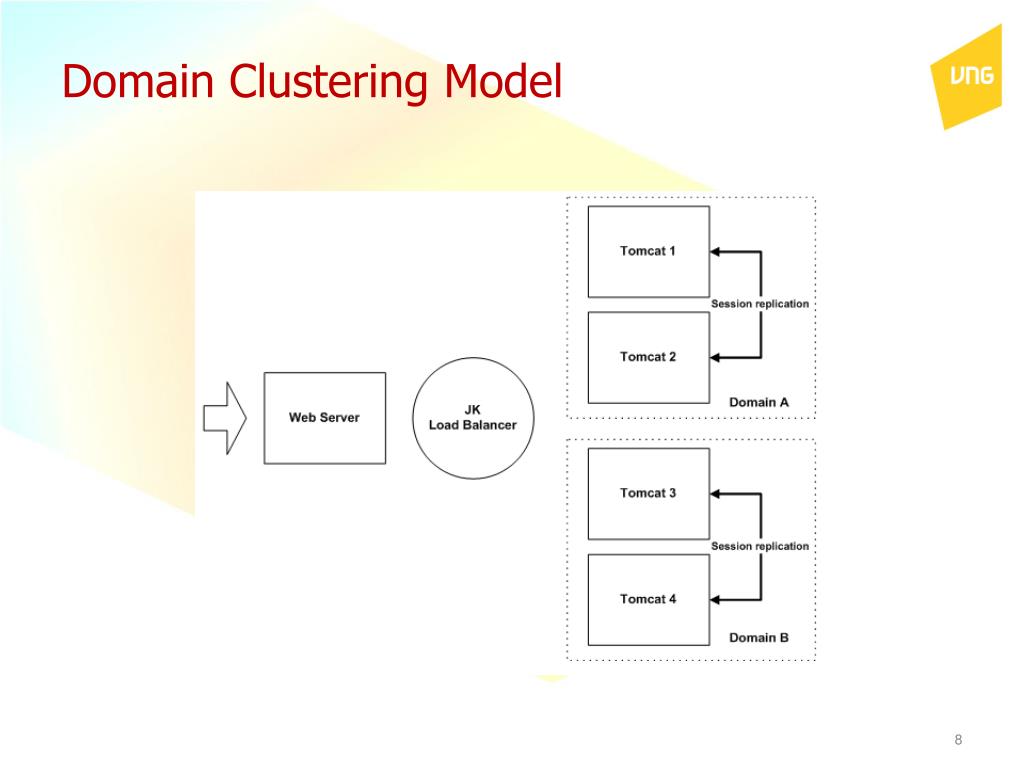 Domain Clustering Model

VNG

Web Server

JK
Load Balancer

Tomcat 1

Session replication

Tomcat 2

Domain A

Tomcat 3

Session replication

Tomcat 4

Domain B

8